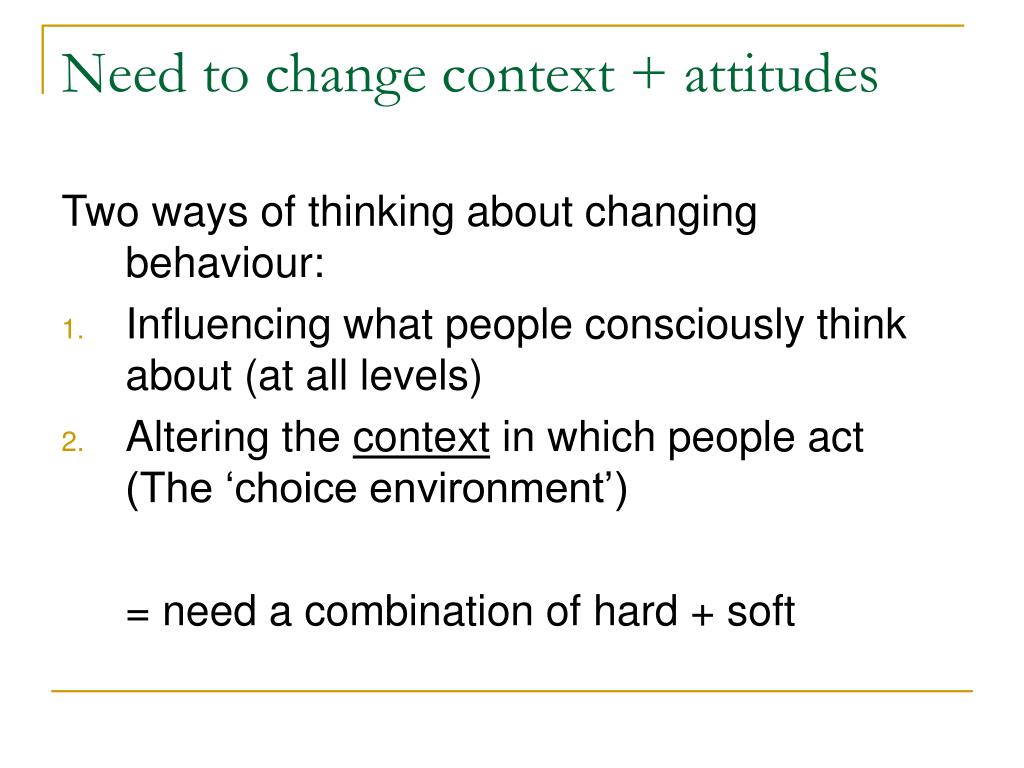 Need to change context + attitudes

Two ways of thinking about changing behaviour:

1. Influencing what people consciously think about (at all levels)
2. Altering the context in which people act (The ‘choice environment’)

= need a combination of hard + soft